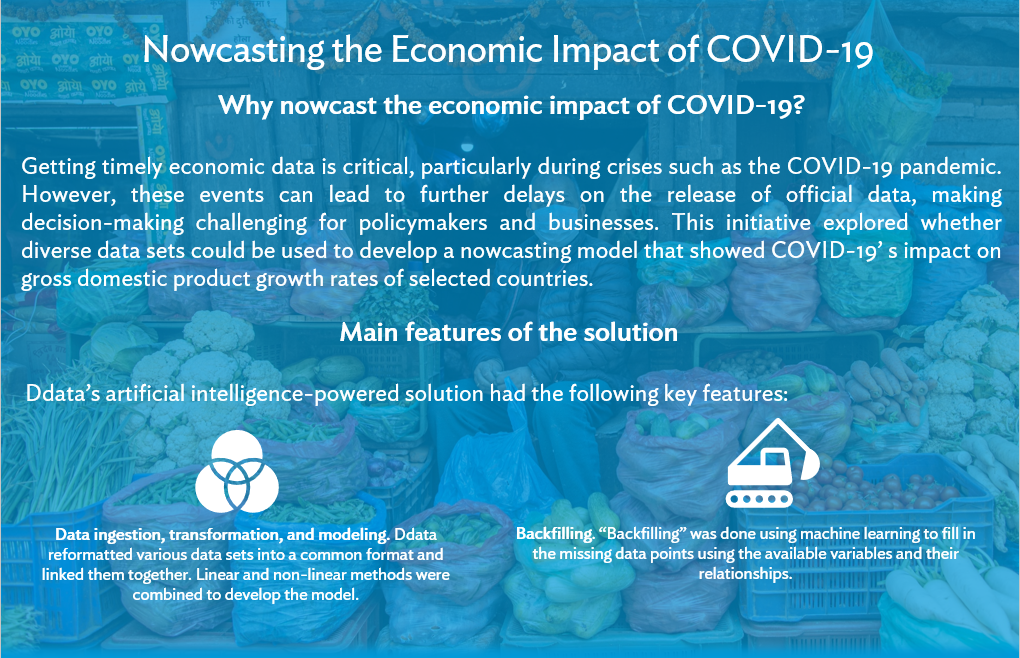 Nowcasting the Economic Impact of COVID-19

Why nowcast the economic impact of COVID-19?

Getting timely economic data is critical, particularly during crises such as the COVID-19 pandemic. However, these events can lead to further delays on the release of official data, making decision-making challenging for policymakers and businesses. This initiative explored whether diverse data sets could be used to develop a nowcasting model that showed COVID-19' s impact on gross domestic product growth rates of selected countries.

Main features of the solution

Ddata's artificial intelligence-powered solution had the following key features:

Data ingestion, transformation, and modeling. Ddata reformatted various data sets into a common format and linked them together. Linear and non-linear methods were combined to develop the model.

Backfilling. "Backfilling" was done using machine learning to fill in the missing data points using the available variables and their relationships.